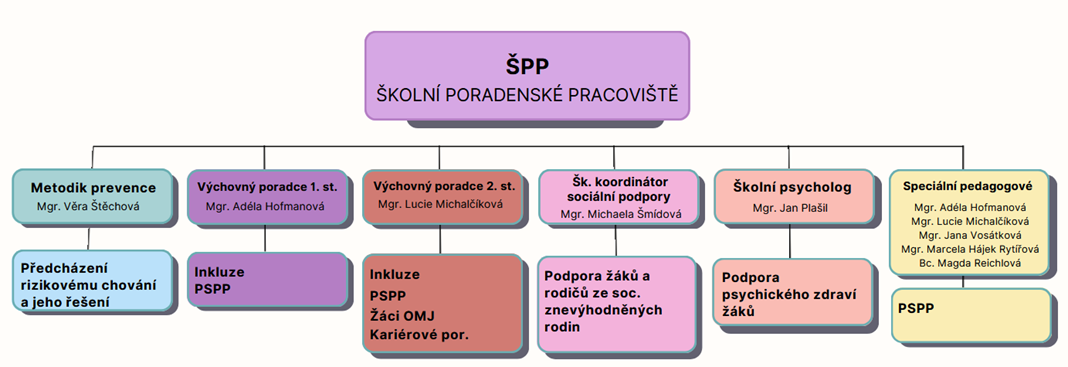 ŠPP
ŠKOLNÍ PORADENSKÉ PRACOVIŠTĚ

Metodik prevence
Mgr. Věra Štěchová

Předcházení rizikovému chování a jeho řešení

Výchovný poradce 1. st.
Mgr. Adéla Hofmanová

Inkluze
PSPP

Výchovný poradce 2. st.
Mgr. Lucie Michalčíková

Inkluze
PSPP
Žáci OMJ
Kariérové por.

Šk. koordinátor sociální podpory
Mgr. Michaela Šmídová

Podpora žáků a rodičů ze soc. znevýhodněných rodin

Školní psycholog
Mgr. Jan Plašil

Podpora psychického zdraví žáků

Speciální pedagogové
Mgr. Adéla Hofmanová
Mgr. Lucie Michalčíková
Mgr. Jana Vosátková
Mgr. Marcela Hájek Rytířová
Bc. Magda Reichlová

PSPP